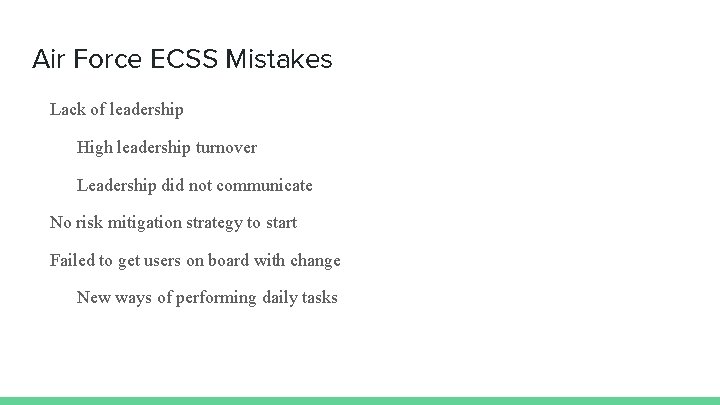 Air Force ECSS Mistakes

Lack of leadership

High leadership turnover

Leadership did not communicate

No risk mitigation strategy to start

Failed to get users on board with change

New ways of performing daily tasks